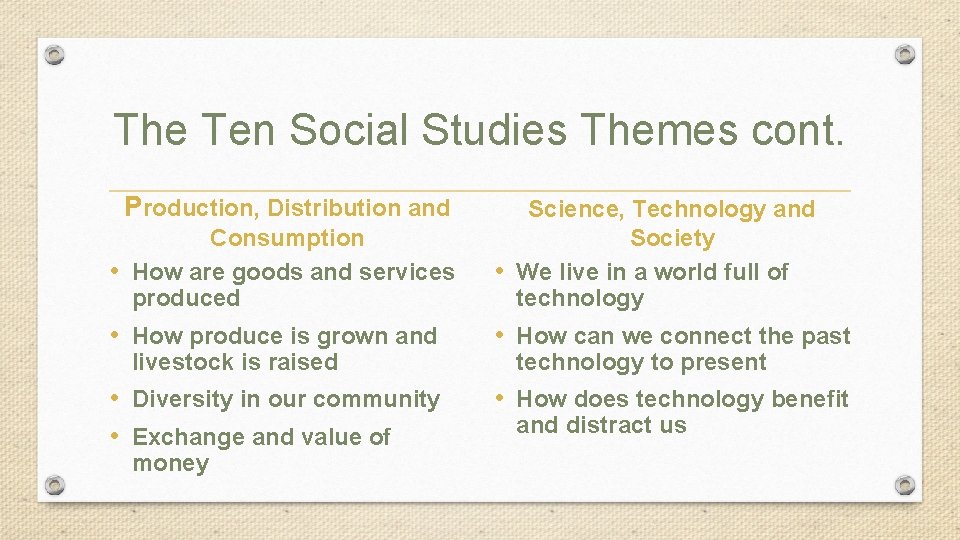 The Ten Social Studies Themes cont.

Production, Distribution and Consumption

• How are goods and services produced
• How produce is grown and livestock is raised
• Diversity in our community
• Exchange and value of money

Science, Technology and Society

• We live in a world full of technology
• How can we connect the past technology to present
• How does technology benefit and distract us